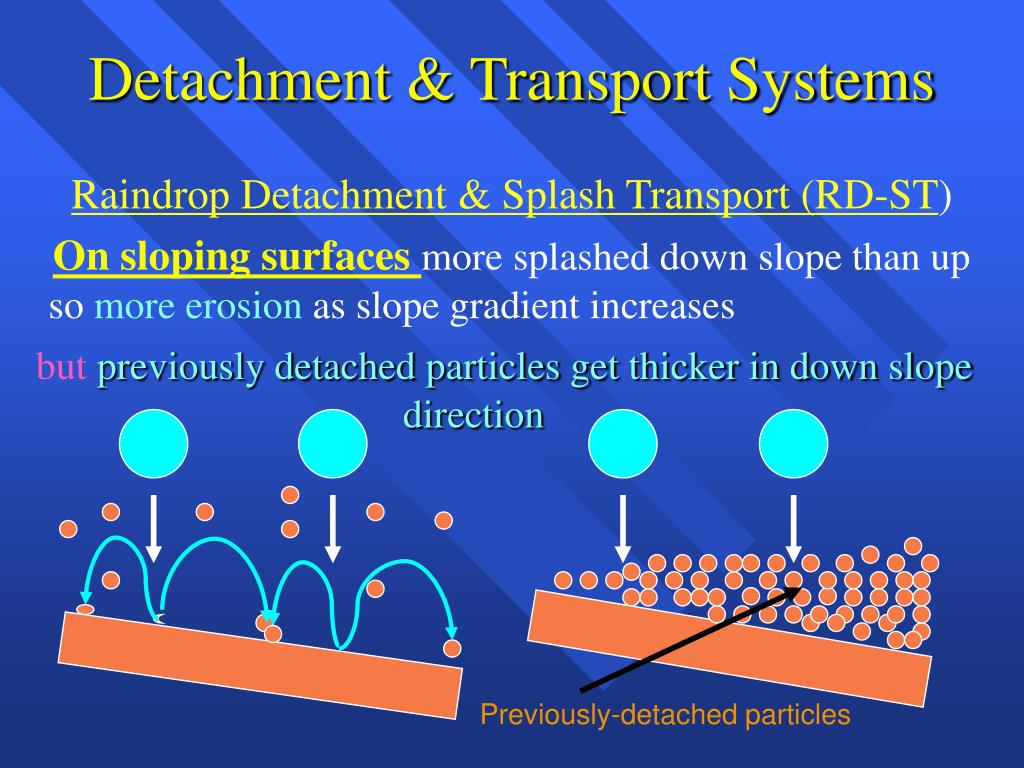 Detachment & Transport Systems

Raindrop Detachment & Splash Transport (RD-ST)

On sloping surfaces more splashed down slope than up so more erosion as slope gradient increases

but previously detached particles get thicker in down slope direction

Previously-detached particles